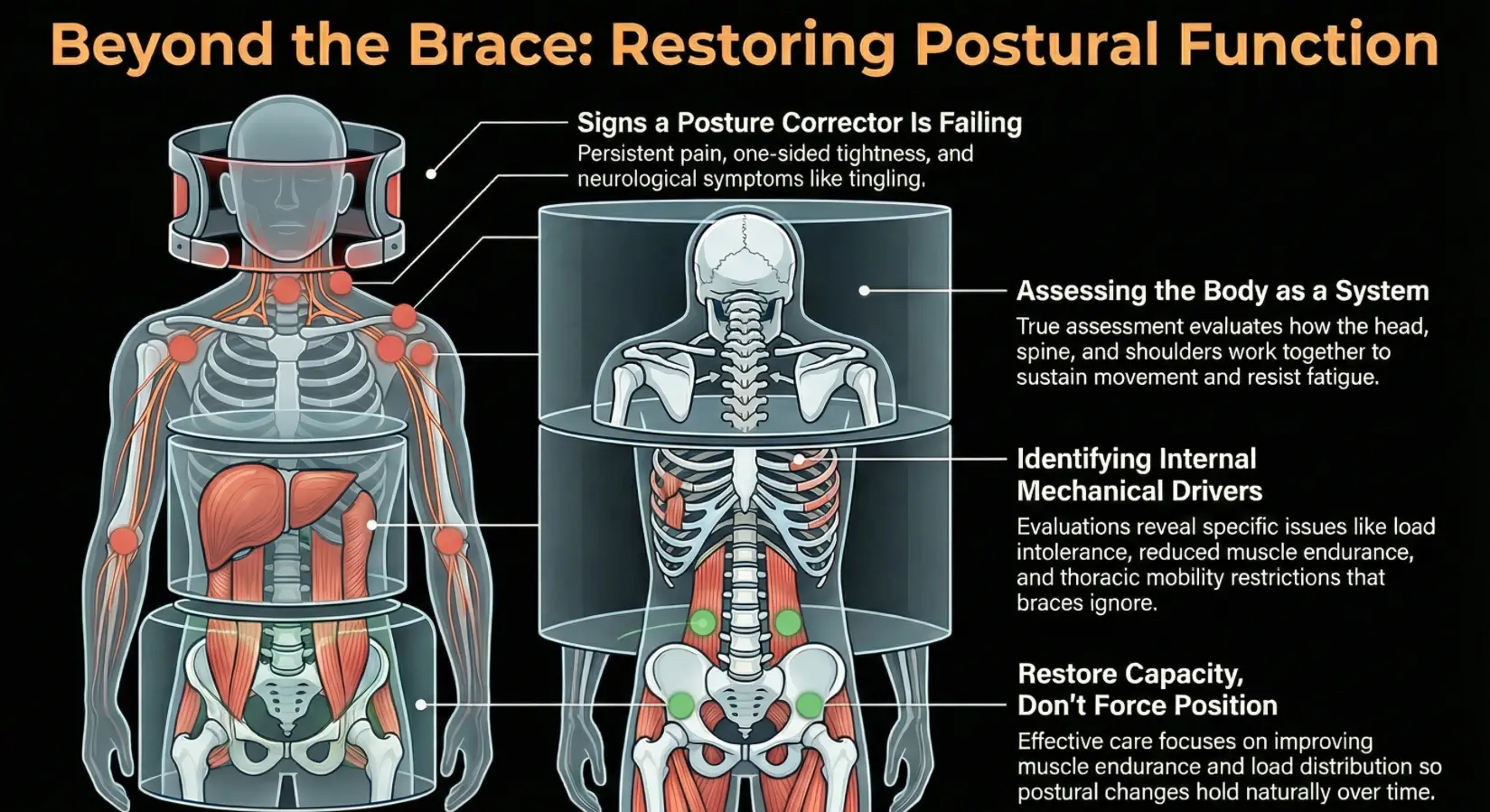 Beyond the Brace: Restoring Postural Function

Signs a Posture Corrector Is Failing
Persistent pain, one-sided tightness, and neurological symptoms like tingling.

Assessing the Body as a System
True assessment evaluates how the head, spine, and shoulders work together to sustain movement and resist fatigue.

Identifying Internal Mechanical Drivers
Evaluations reveal specific issues like load intolerance, reduced muscle endurance, and thoracic mobility restrictions that braces ignore.

Restore Capacity, Don't Force Position
Effective care focuses on improving muscle endurance and load distribution so postural changes hold naturally over time.